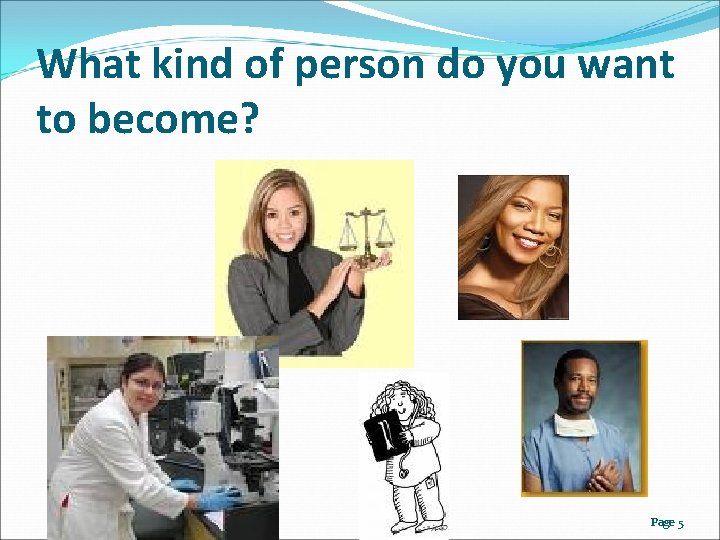 What kind of person do you want to become?

Page 5